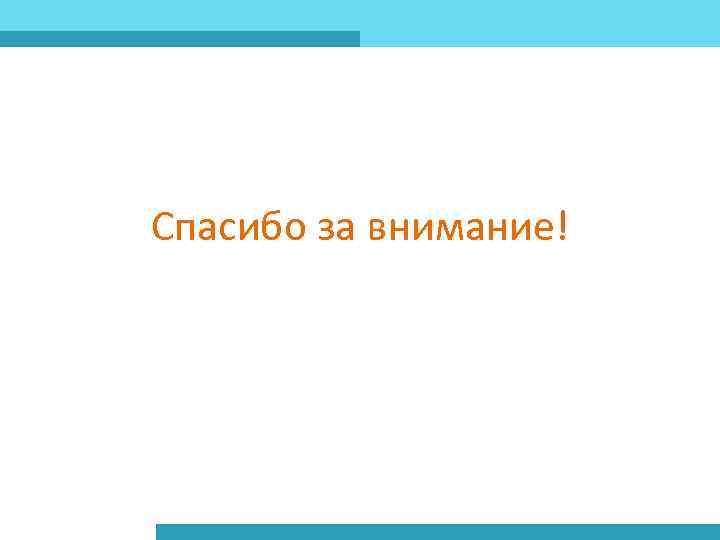 Спасибо за внимание!